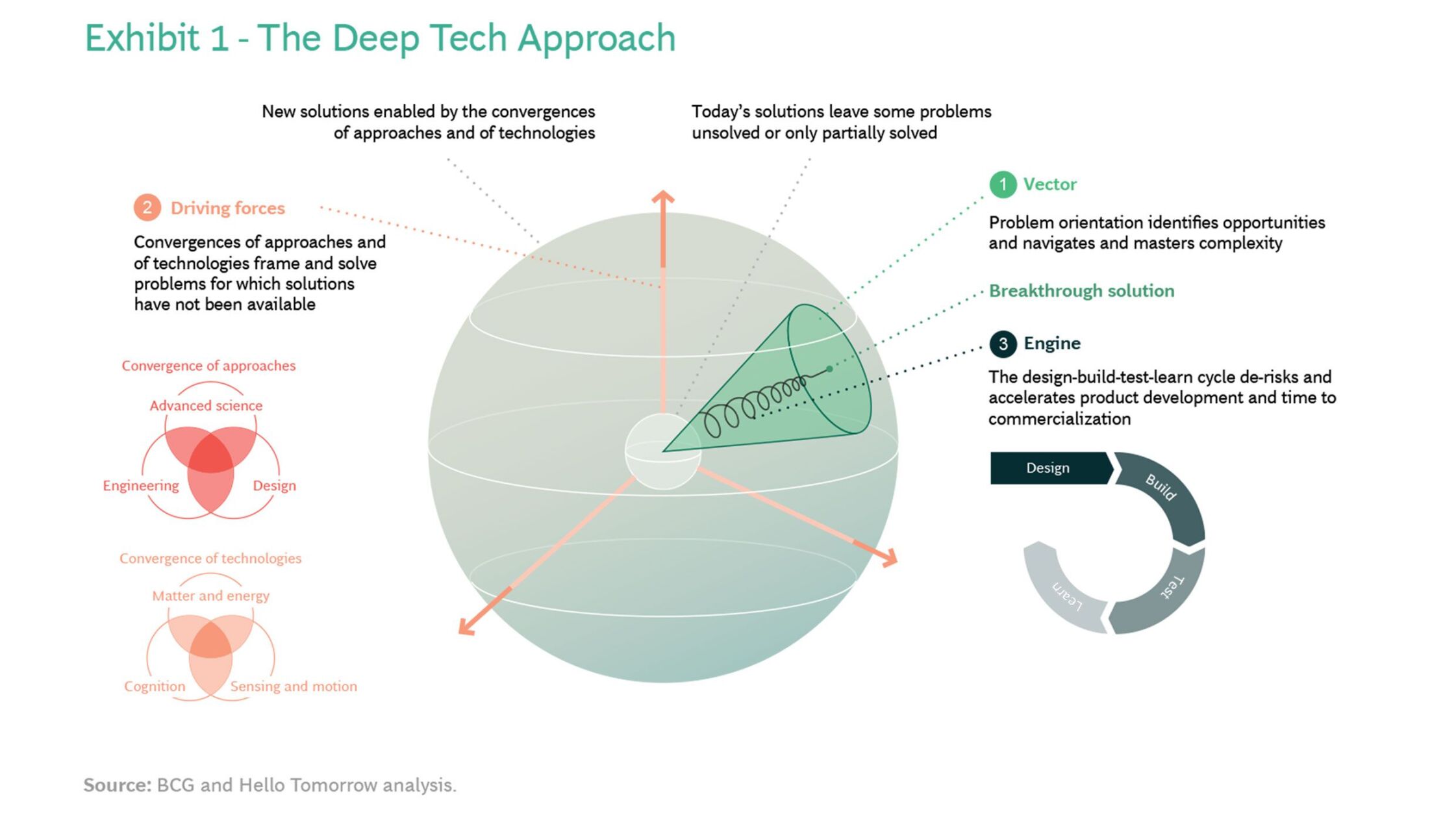 Exhibit 1 - The Deep Tech Approach

New solutions enabled by the convergences of approaches and of technologies

Today's solutions leave some problems unsolved or only partially solved

2 Driving forces

Convergences of approaches and of technologies frame and solve problems for which solutions have not been available

Convergence of approaches

Advanced science

Engineering

Design

Convergence of technologies

Matter and energy

Cognition

Sensing and motion

1 Vector

Problem orientation identifies opportunities and navigates and masters complexity

Breakthrough solution

3 Engine

The design-build-test-learn cycle de-risks and accelerates product development and time to commercialization

Design

Build

Test

Learn

Source: BCG and Hello Tomorrow analysis.